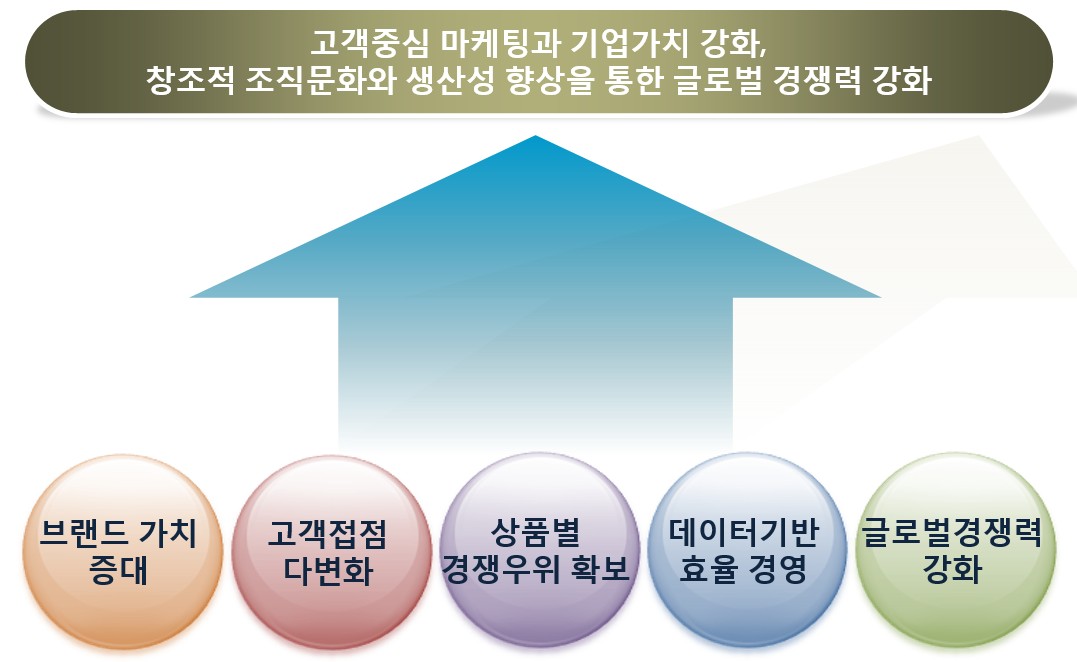 고객중심 마케팅과 기업가치 강화,
창조적 조직문화와 생산성 향상을 통한 글로벌 경쟁력 강화

브랜드 가치 증대

고객접점 다변화

상품별 경쟁우위 확보

데이터기반 효율 경영

글로벌경쟁력 강화